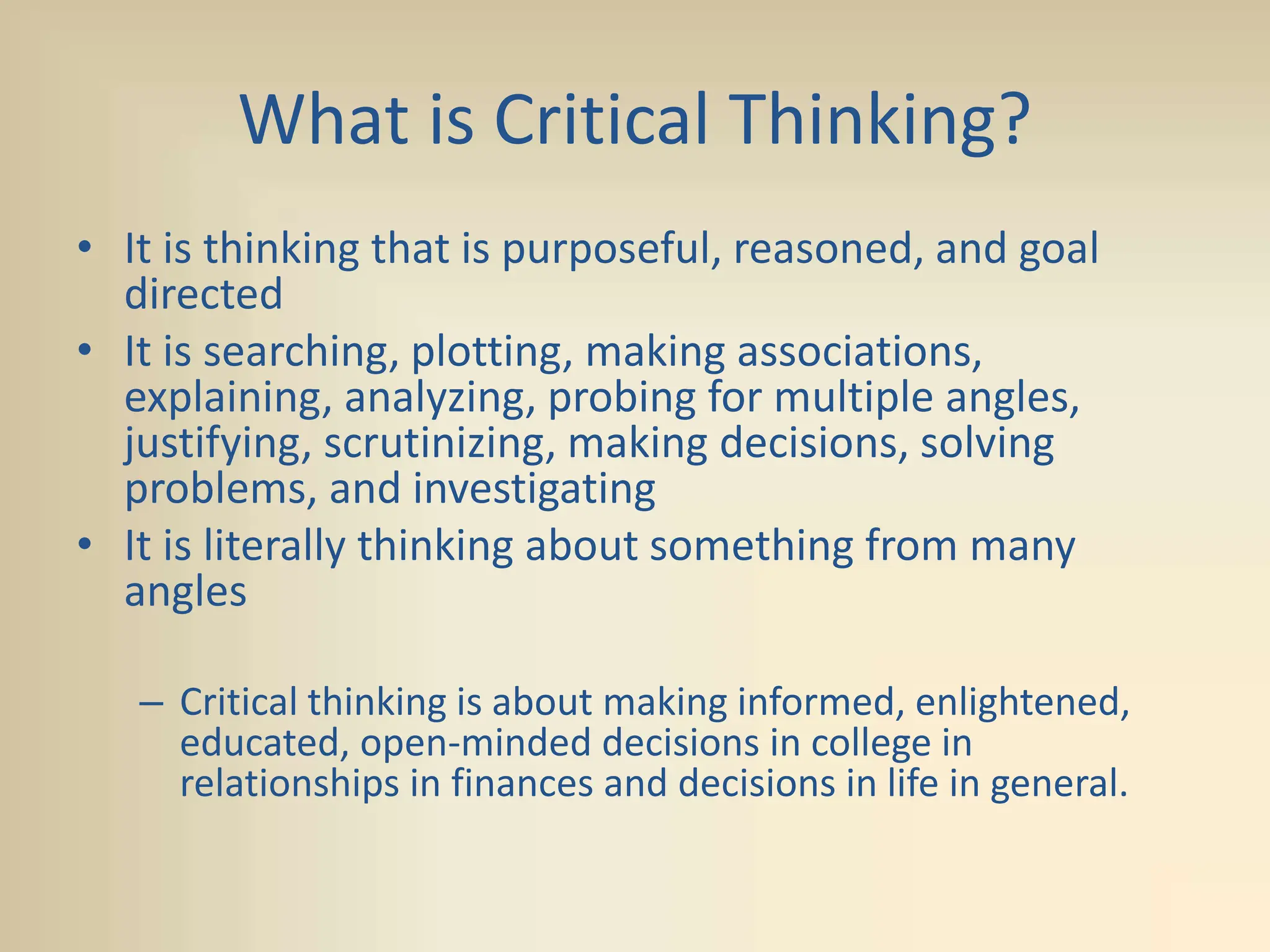 What is Critical Thinking?

• It is thinking that is purposeful, reasoned, and goal directed
• It is searching, plotting, making associations, explaining, analyzing, probing for multiple angles, justifying, scrutinizing, making decisions, solving problems, and investigating
• It is literally thinking about something from many angles

– Critical thinking is about making informed, enlightened, educated, open-minded decisions in college in relationships in finances and decisions in life in general.